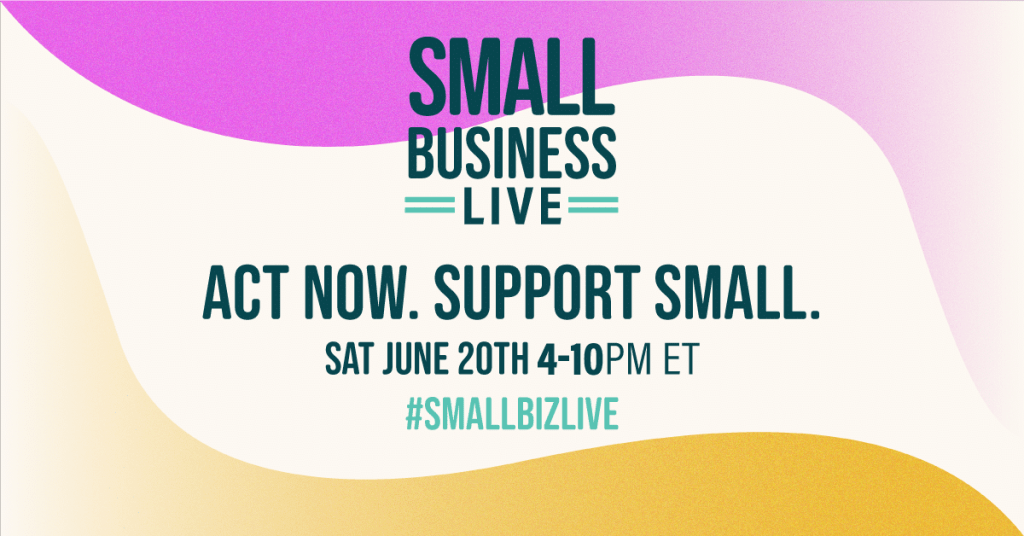 SMALL BUSINESS LIVE

ACT NOW. SUPPORT SMALL.

SAT JUNE 20TH 4-10PM ET

#SMALLBIZLIVE